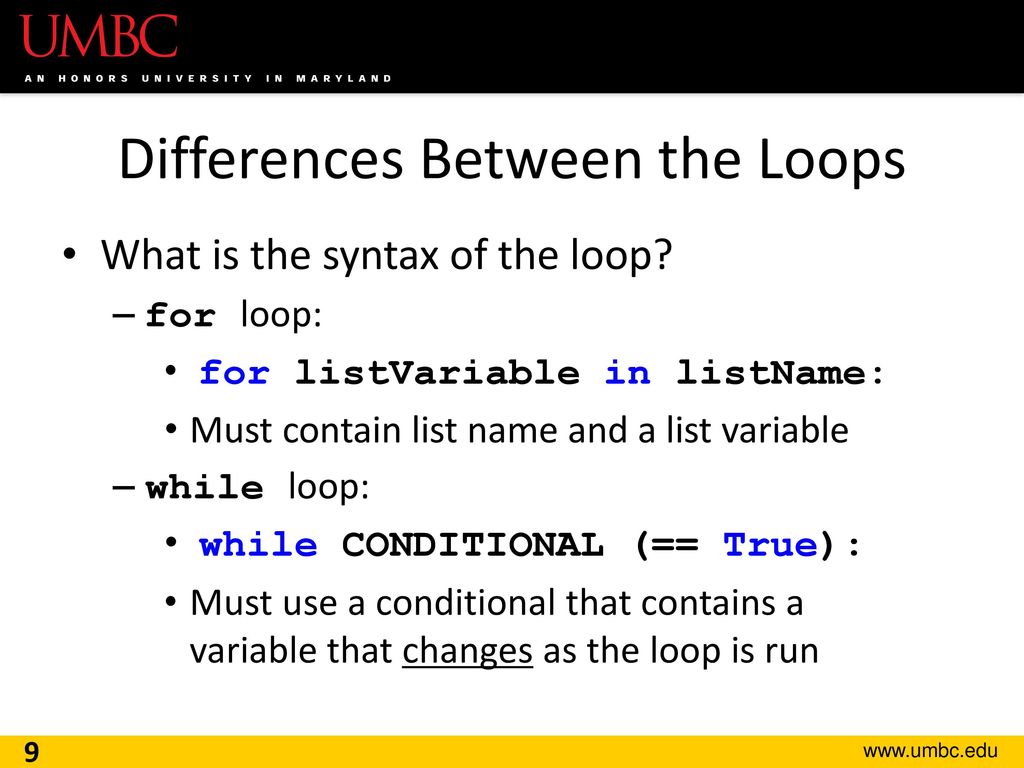 UMBC
AN HONORS UNIVERSITY IN MARYLAND

Differences Between the Loops

• What is the syntax of the loop?
– for loop:
• for listVariable in listName:
• Must contain list name and a list variable
– while loop:
• while CONDITIONAL (== True):
• Must use a conditional that contains a variable that changes as the loop is run

9

www.umbc.edu